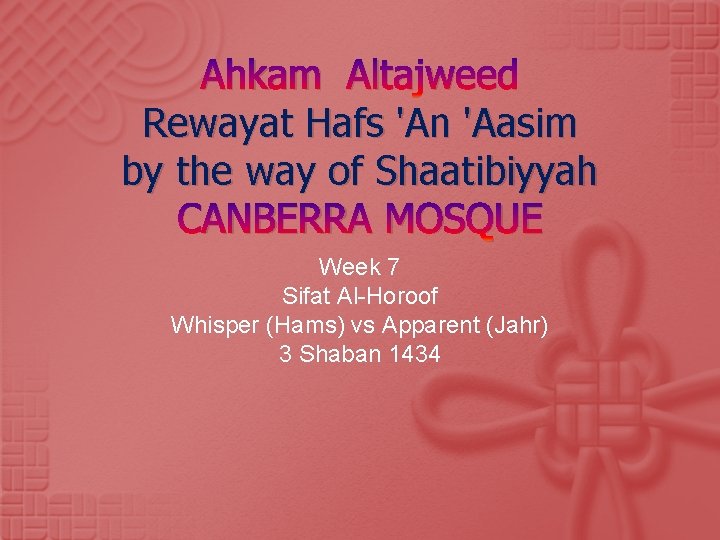 Ahkam Altajweed
Rewayat Hafs 'An 'Aasim
by the way of Shaatibiyyah
CANBERRA MOSQUE

Week 7
Sifat Al-Horoof
Whisper (Hams) vs Apparent (Jahr)
3 Shaban 1434